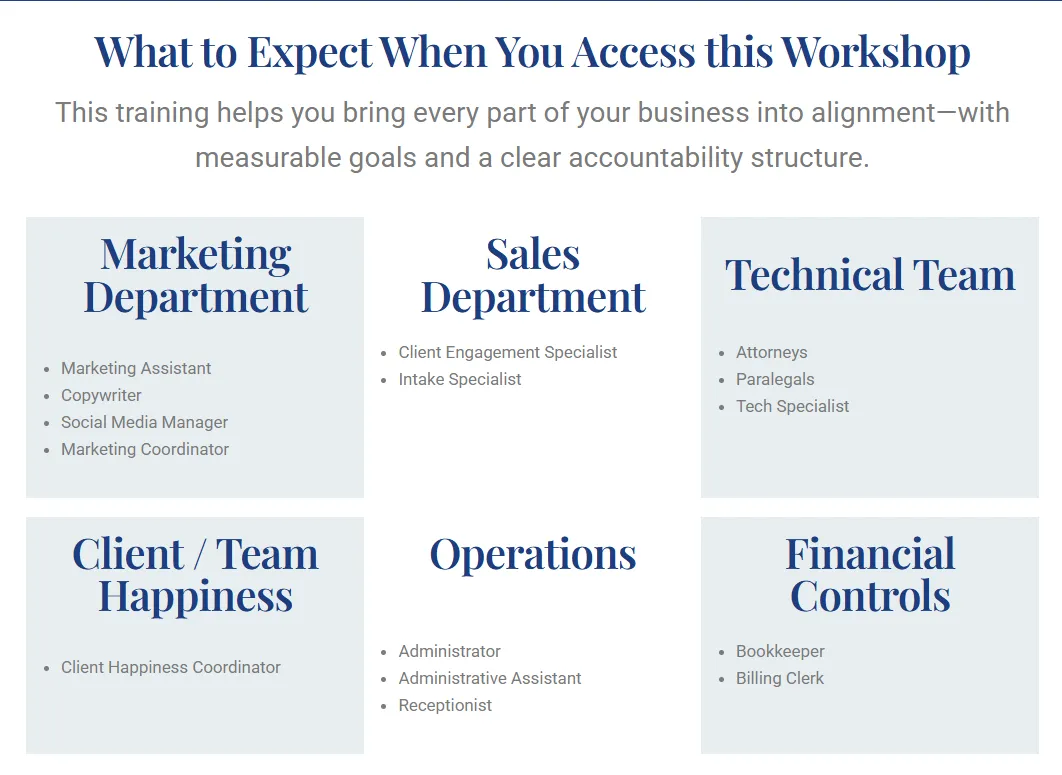 What to Expect When You Access this Workshop

This training helps you bring every part of your business into alignment—with measurable goals and a clear accountability structure.

Marketing Department

- Marketing Assistant
- Copywriter
- Social Media Manager
- Marketing Coordinator

Sales Department

- Client Engagement Specialist
- Intake Specialist

Technical Team

- Attorneys
- Paralegals
- Tech Specialist

Client / Team Happiness

- Client Happiness Coordinator

Operations

- Administrator
- Administrative Assistant
- Receptionist

Financial Controls

- Bookkeeper
- Billing Clerk